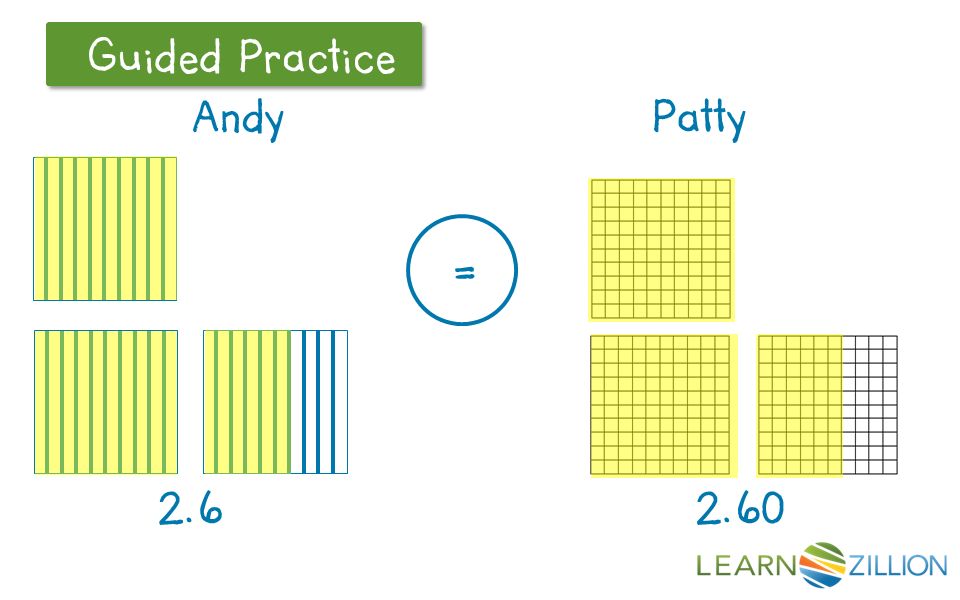 Guided Practice

Andy

Patty

=

2.6

2.60

LEARNZILLION